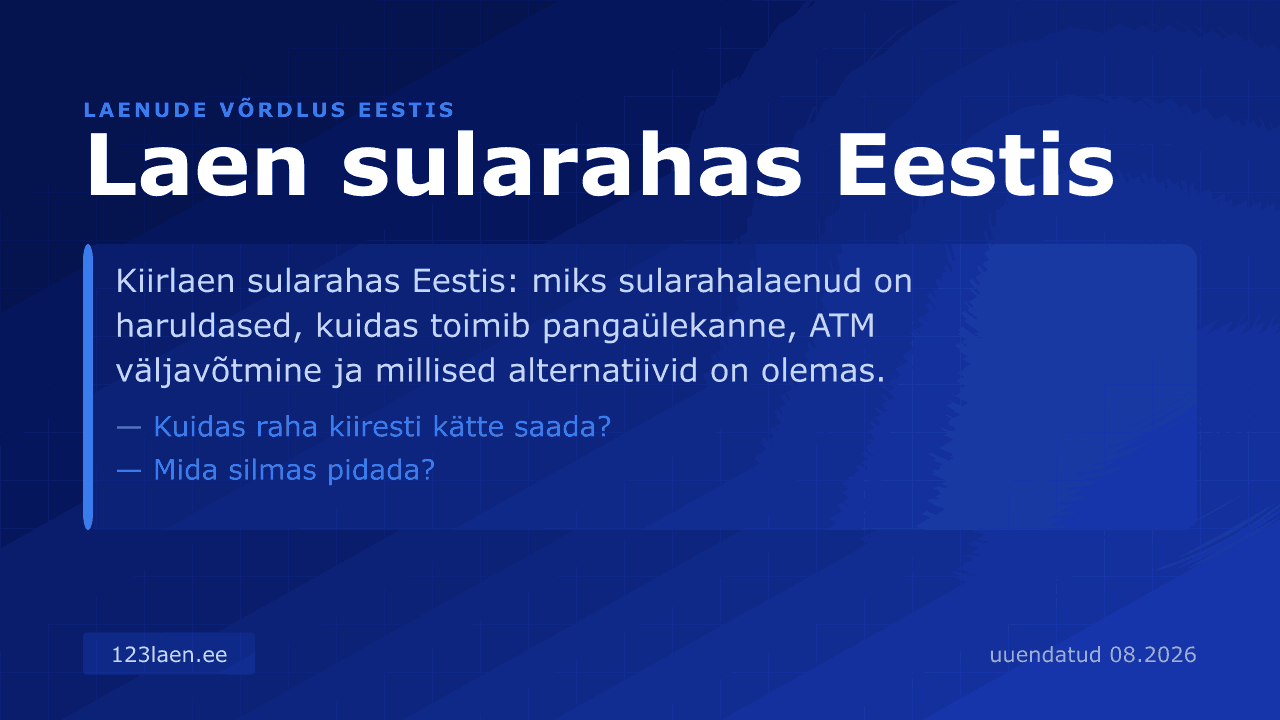 LAENUDE VÕRDLUS EESTIS

Laen sularahas Eestis

Kiirlaen sularahas Eestis: miks sularahalaenud on haruldased, kuidas toimib pangaülekanne, ATM väljavõtmine ja millised alternatiivid on olemas.

— Kuidas raha kiiresti kätte saada?
— Mida silmas pidada?

123laen.ee

uuendatud 08.2026